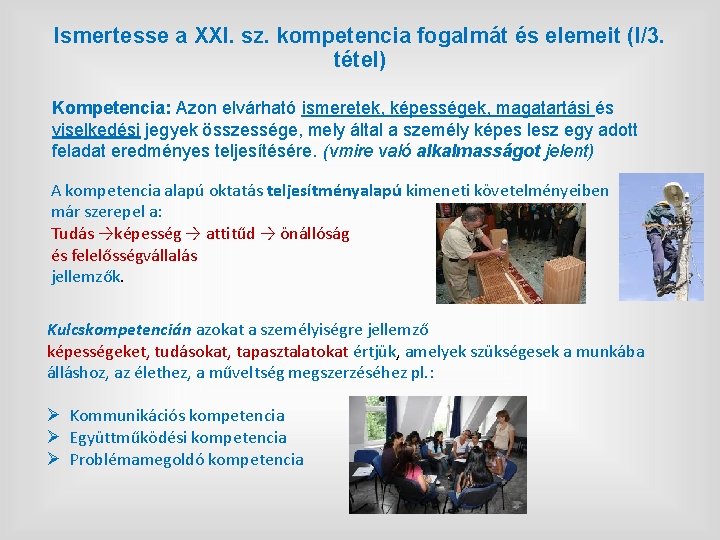 Ismertesse a XXI. sz. kompetencia fogalmát és elemeit (I/3. tétel)

Kompetencia: Azon elvárható ismeretek, képességek, magatartási és viselkedési jegyek összessége, mely által a személy képes lesz egy adott feladat eredményes teljesítésére. (vmire való alkalmasságot jelent)

A kompetencia alapú oktatás teljesítményalapú kimeneti követelményeiben már szerepel a:
Tudás →képesség → attitűd → önállóság és felelősségvállalás
jellemzők.

Kulcskompetencián azokat a személyiségre jellemző képességeket, tudásokat, tapasztalatokat értjük, amelyek szükségesek a munkába álláshoz, az élethez, a műveltség megszerzéséhez pl.:

➢ Kommunikációs kompetencia
➢ Együttműködési kompetencia
➢ Problémamegoldó kompetencia